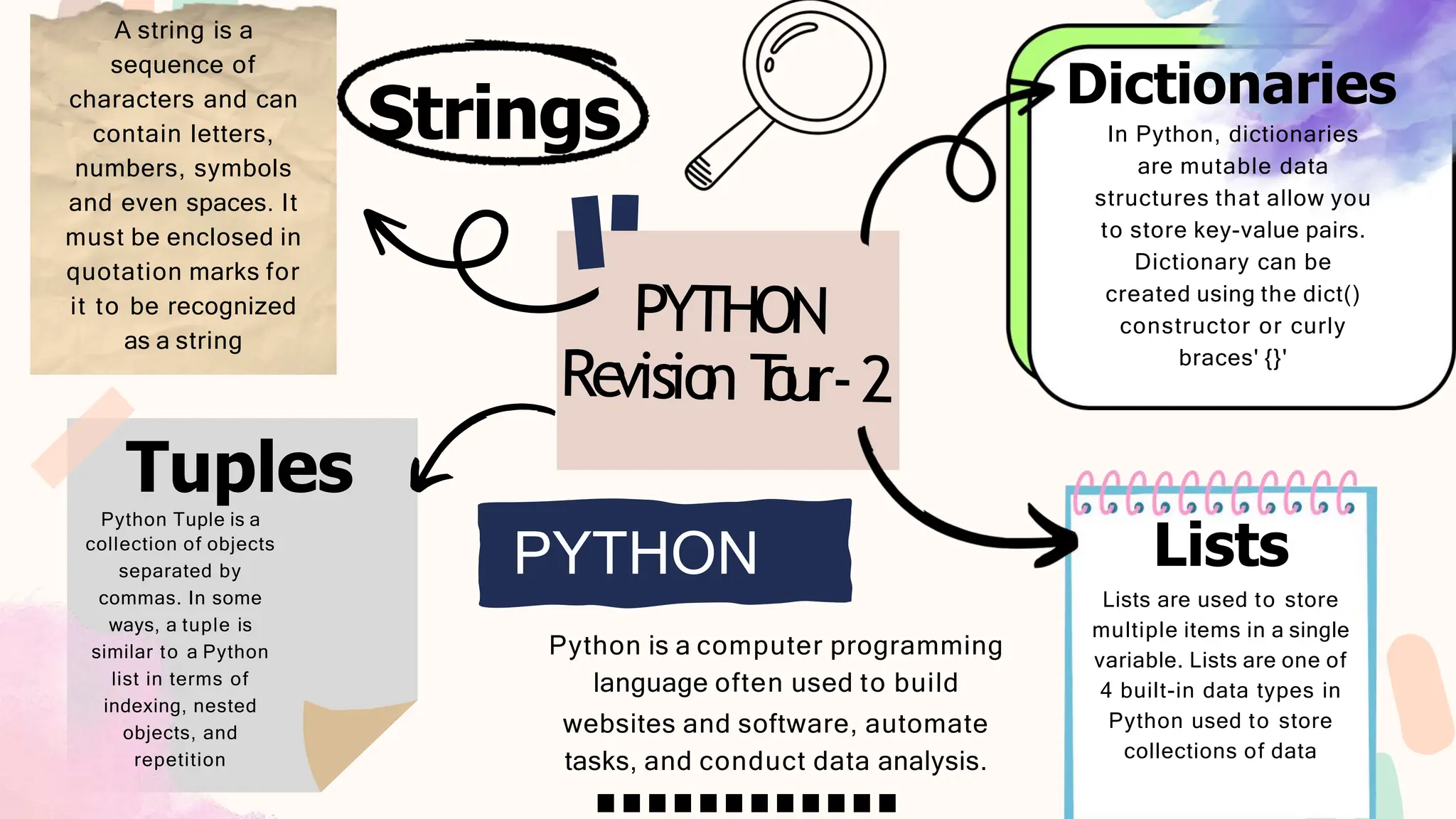 A string is a sequence of characters and can contain letters, numbers, symbols and even spaces. It must be enclosed in quotation marks for it to be recognized as a string

Strings

PYTHON
Revision Tour- 2

Dictionaries
In Python, dictionaries are mutable data structures that allow you to store key-value pairs. Dictionary can be created using the dict() constructor or curly braces' {}'

Tuples
Python Tuple is a collection of objects separated by commas. In some ways, a tuple is similar to a Python list in terms of indexing, nested objects, and repetition

PYTHON

Python is a computer programming language often used to build websites and software, automate tasks, and conduct data analysis.

Lists
Lists are used to store multiple items in a single variable. Lists are one of 4 built-in data types in Python used to store collections of data